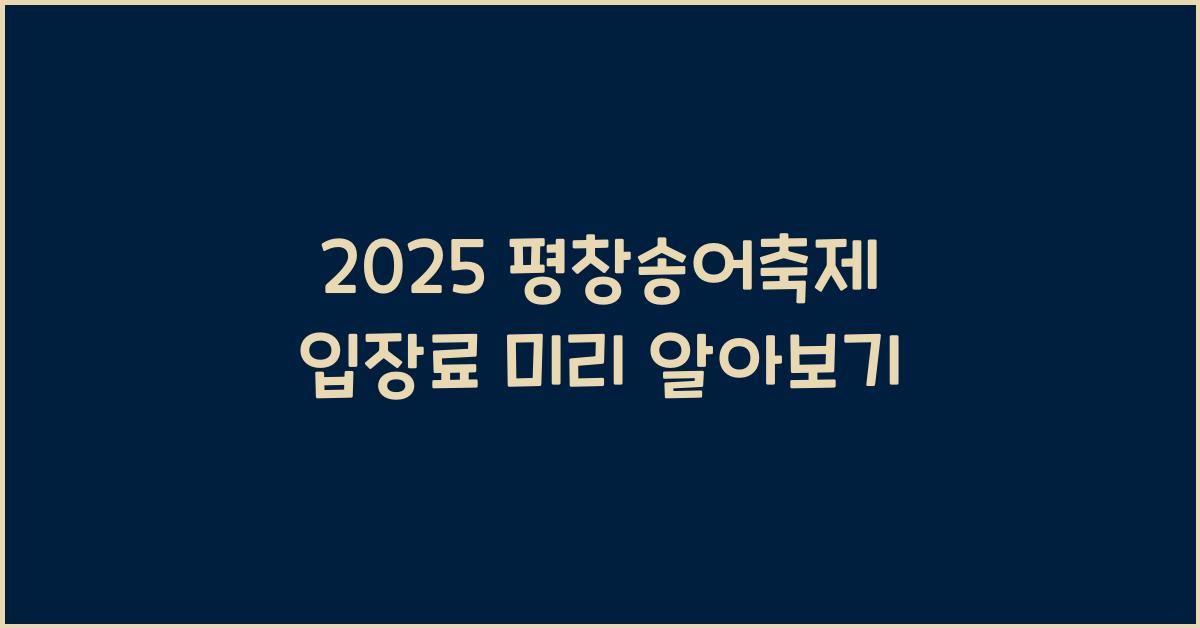 2025 평창송어축제
입장료 미리 알아보기